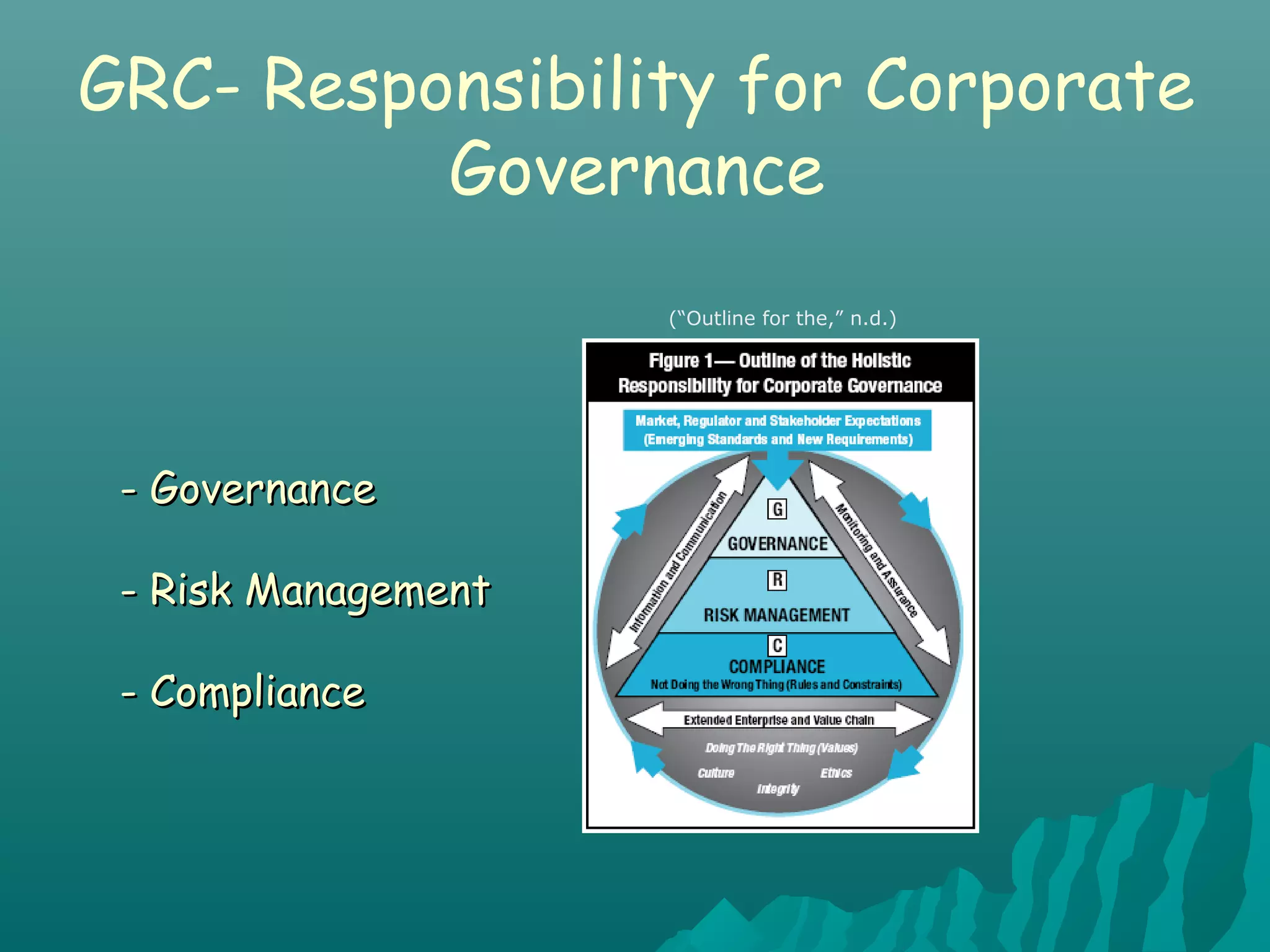 GRC- Responsibility for Corporate Governance

- Governance

- Risk Management

- Compliance

("Outline for the," n.d.)

Figure 1— Outline of the Holistic Responsibility for Corporate Governance

Market, Regulator and Stakeholder Expectations (Emerging Standards and New Requirements)

Information and Communication

Monitoring and Assurance

G

GOVERNANCE

R

RISK MANAGEMENT

C

COMPLIANCE

Not Doing the Wrong Thing (Rules and Constraints)

Extended Enterprise and Value Chain

Doing The Right Thing (Values)

Culture

Ethics

Integrity